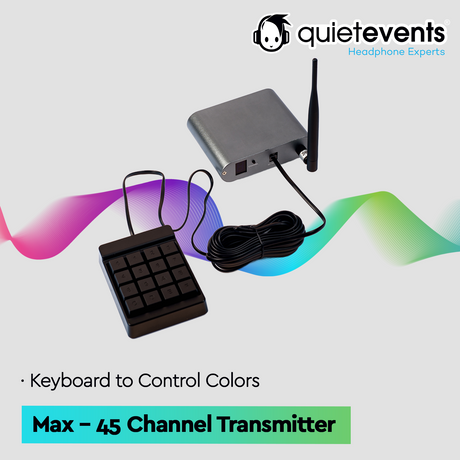 quietevents®
Headphone Experts

· Keyboard to Control Colors

Max – 45 Channel Transmitter